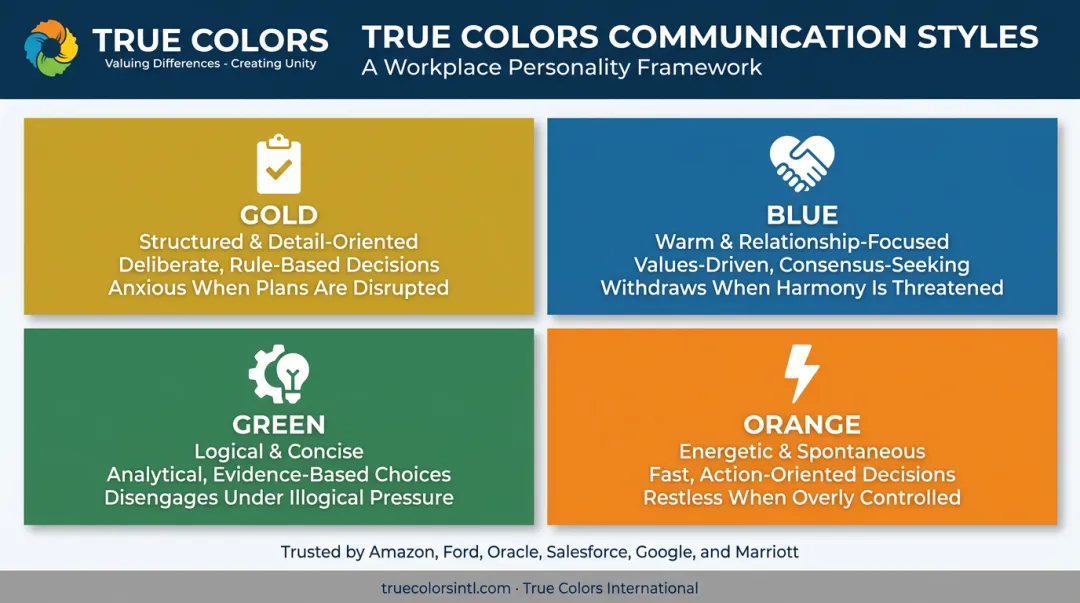 TRUE COLORS
Valuing Differences - Creating Unity

TRUE COLORS COMMUNICATION STYLES
A Workplace Personality Framework

GOLD
Structured & Detail-Oriented
Deliberate, Rule-Based Decisions
Anxious When Plans Are Disrupted

BLUE
Warm & Relationship-Focused
Values-Driven, Consensus-Seeking
Withdraws When Harmony Is Threatened

GREEN
Logical & Concise
Analytical, Evidence-Based Choices
Disengages Under Illogical Pressure

ORANGE
Energetic & Spontaneous
Fast, Action-Oriented Decisions
Restless When Overly Controlled

Trusted by Amazon, Ford, Oracle, Salesforce, Google, and Marriott

truecolorsintl.com · True Colors International